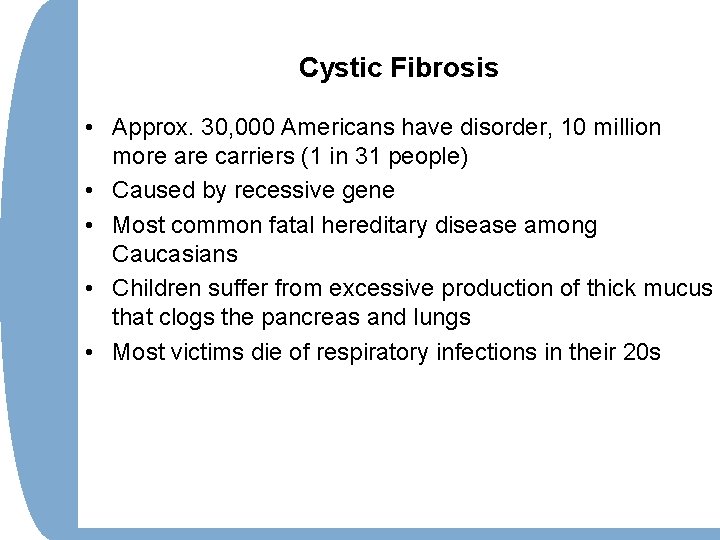 Cystic Fibrosis

• Approx. 30,000 Americans have disorder, 10 million more are carriers (1 in 31 people)
• Caused by recessive gene
• Most common fatal hereditary disease among Caucasians
• Children suffer from excessive production of thick mucus that clogs the pancreas and lungs
• Most victims die of respiratory infections in their 20s